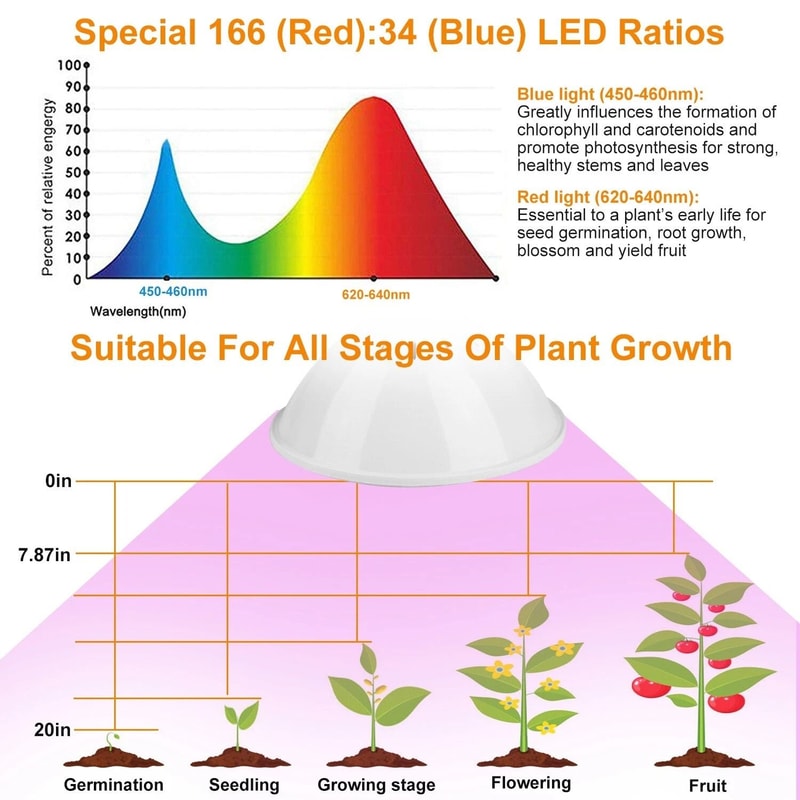 Special 166 (Red):34 (Blue) LED Ratios

100
90
80
70
60
50
40
30
20
10
0

Percent of relative engergy

450-460nm
620-640nm
Wavelength(nm)

Blue light (450-460nm):
Greatly influences the formation of chlorophyll and carotenoids and promote photosynthesis for strong, healthy stems and leaves

Red light (620-640nm):
Essential to a plant's early life for seed germination, root growth, blossom and yield fruit

Suitable For All Stages Of Plant Growth

0in
7.87in
20in

Germination
Seedling
Growing stage
Flowering
Fruit